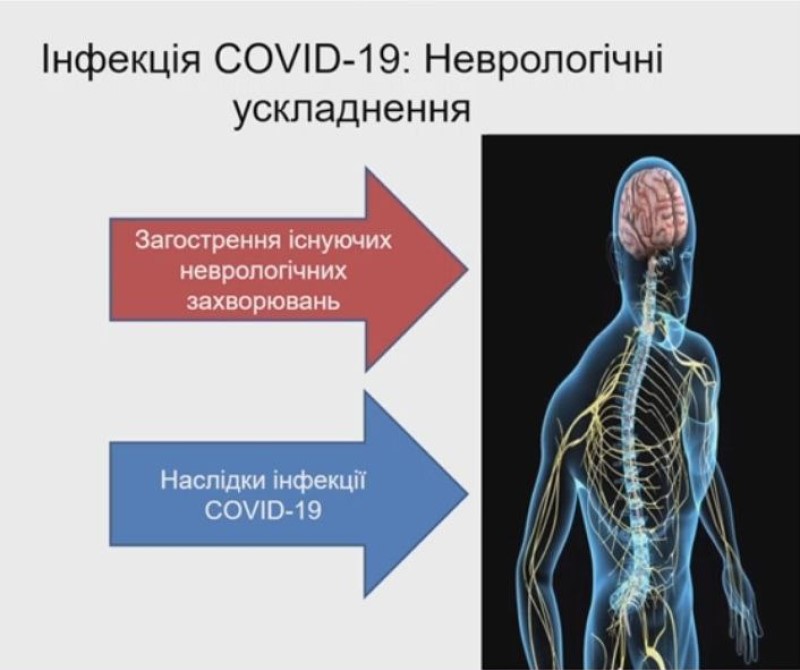 Інфекція COVID-19: Неврологічні ускладнення

Загострення існуючих неврологічних захворювань

Наслідки інфекції COVID-19